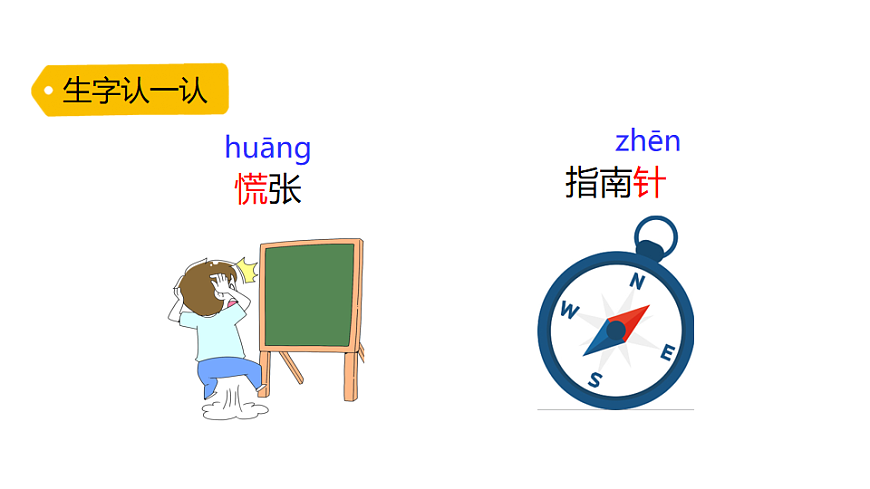 生字认一认

huāng
慌张

zhēn
指南针

N
W
E
S